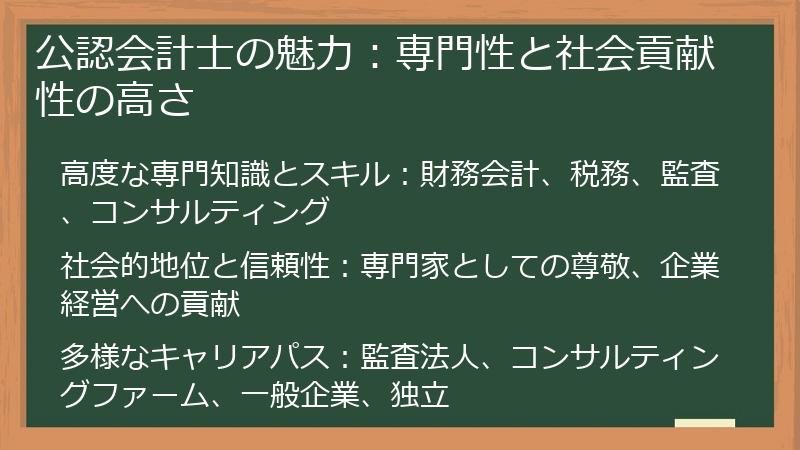 公認会計士の魅力：専門性と社会貢献性の高さ

高度な専門知識とスキル：財務会計、税務、監査、コンサルティング

社会的地位と信頼性：専門家としての尊敬、企業経営への貢献

多様なキャリアパス：監査法人、コンサルティングファーム、一般企業、独立